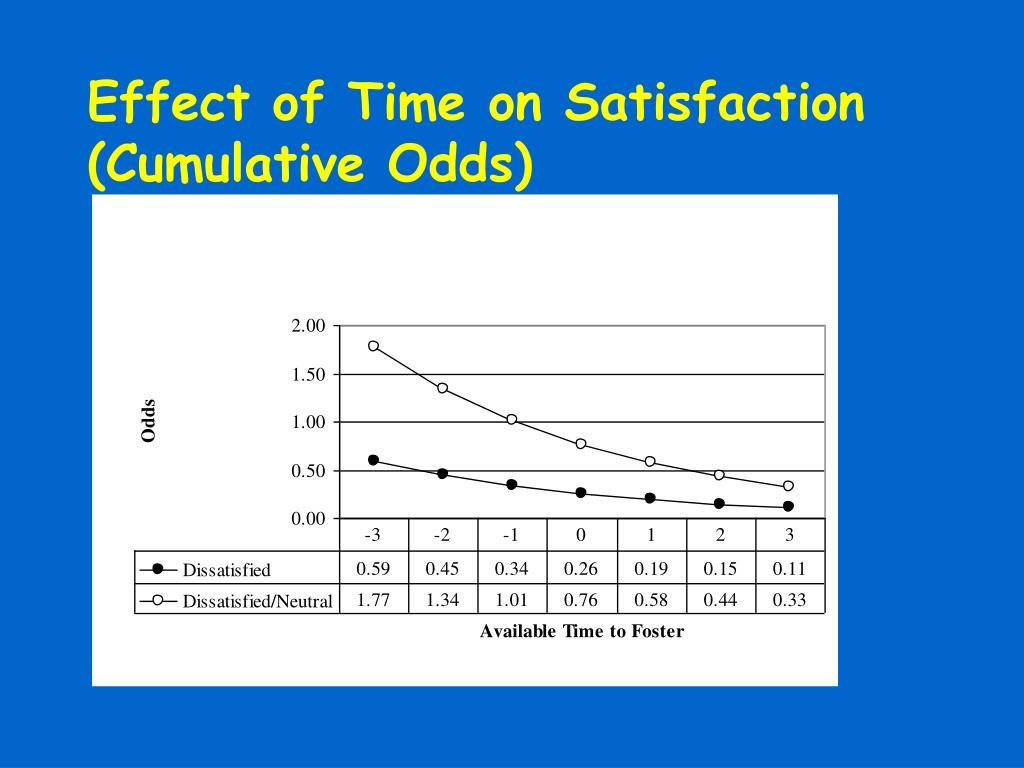 Effect of Time on Satisfaction (Cumulative Odds)

Odds

2.00
1.50
1.00
0.50
0.00

| | -3 | -2 | -1 | 0 | 1 | 2 | 3 |
|---|---|---|---|---|---|---|---|
| Dissatisfied | 0.59 | 0.45 | 0.34 | 0.26 | 0.19 | 0.15 | 0.11 |
| Dissatisfied/Neutral | 1.77 | 1.34 | 1.01 | 0.76 | 0.58 | 0.44 | 0.33 |

Available Time to Foster